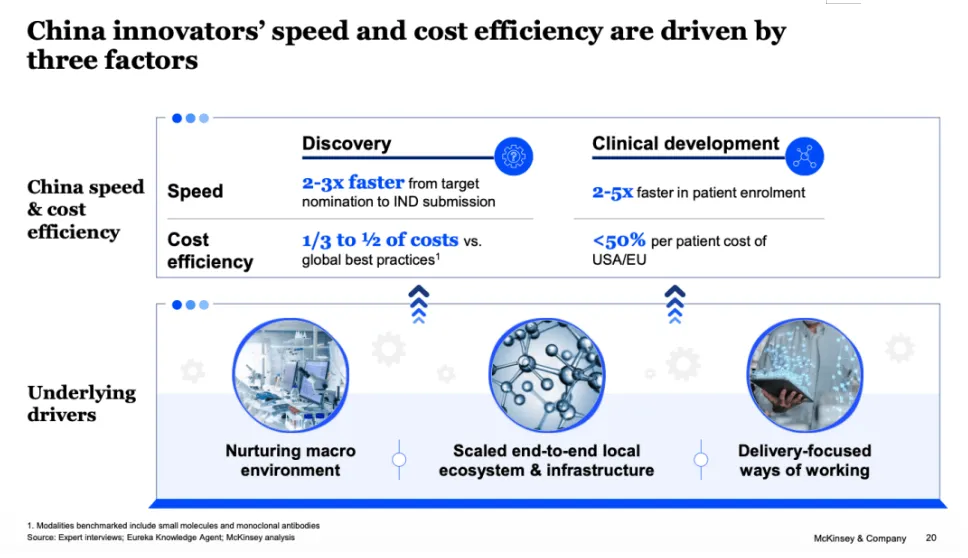 China innovators' speed and cost efficiency are driven by three factors

China speed & cost efficiency

| | Discovery | Clinical development |
|---|---|---|
| Speed | 2-3x faster from target nomination to IND submission | 2-5x faster in patient enrolment |
| Cost efficiency | 1/3 to ½ of costs vs. global best practices$^1$ | <50% per patient cost of USA/EU |

Underlying drivers

Nurturing macro environment

Scaled end-to-end local ecosystem & infrastructure

Delivery-focused ways of working

1. Modalities benchmarked include small molecules and monoclonal antibodies
Source: Expert interviews; Eureka Knowledge Agent; McKinsey analysis

McKinsey & Company 20